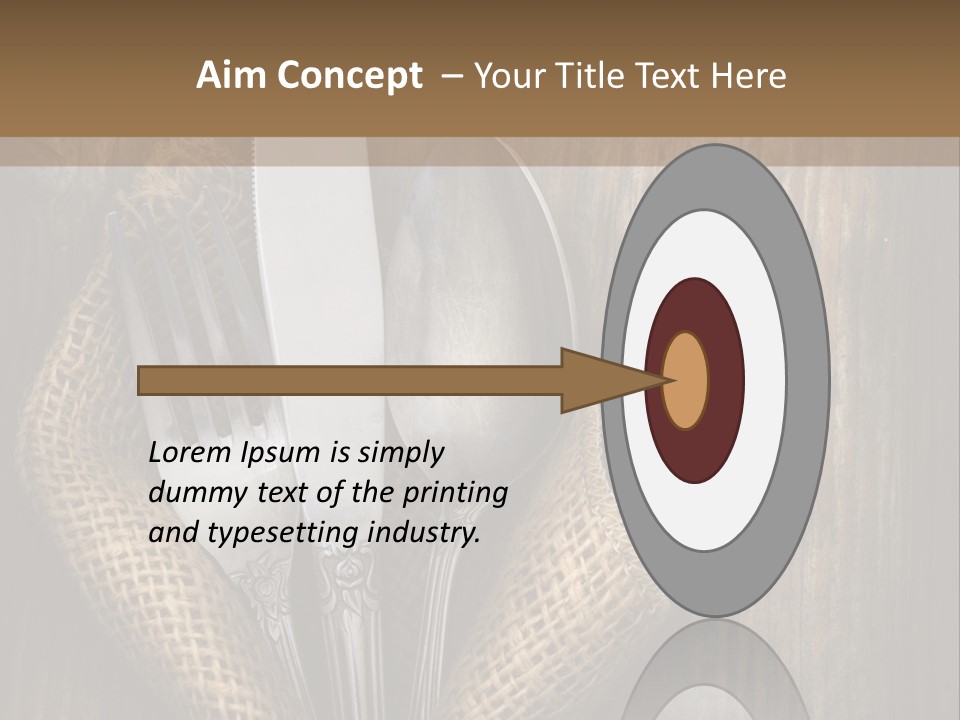 Aim Concept – Your Title Text Here

Lorem Ipsum is simply dummy text of the printing and typesetting industry.